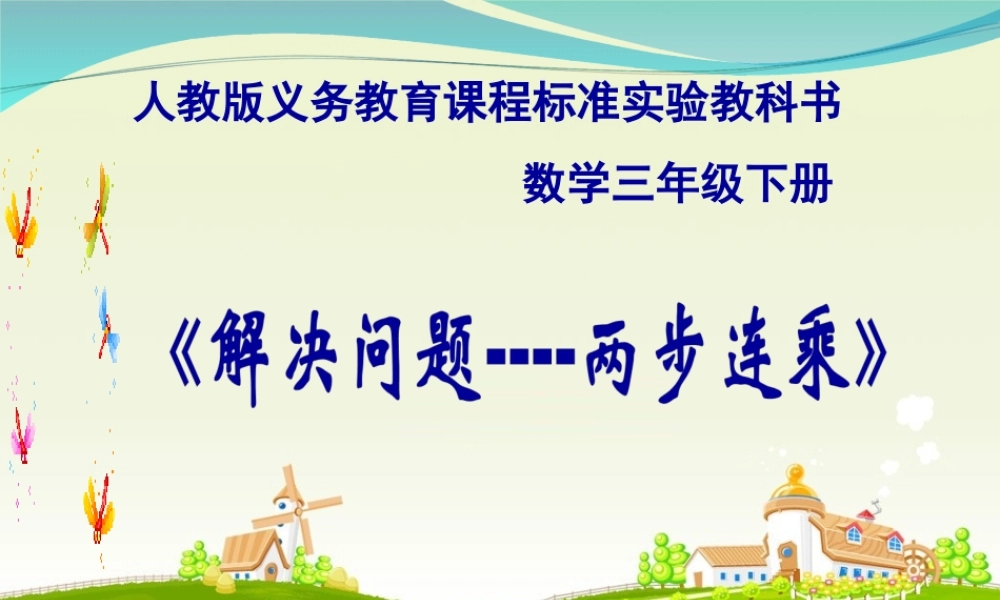 人教版义务教育课程标准实验教科书

数学三年级下册

《解决问题----两步连乘》